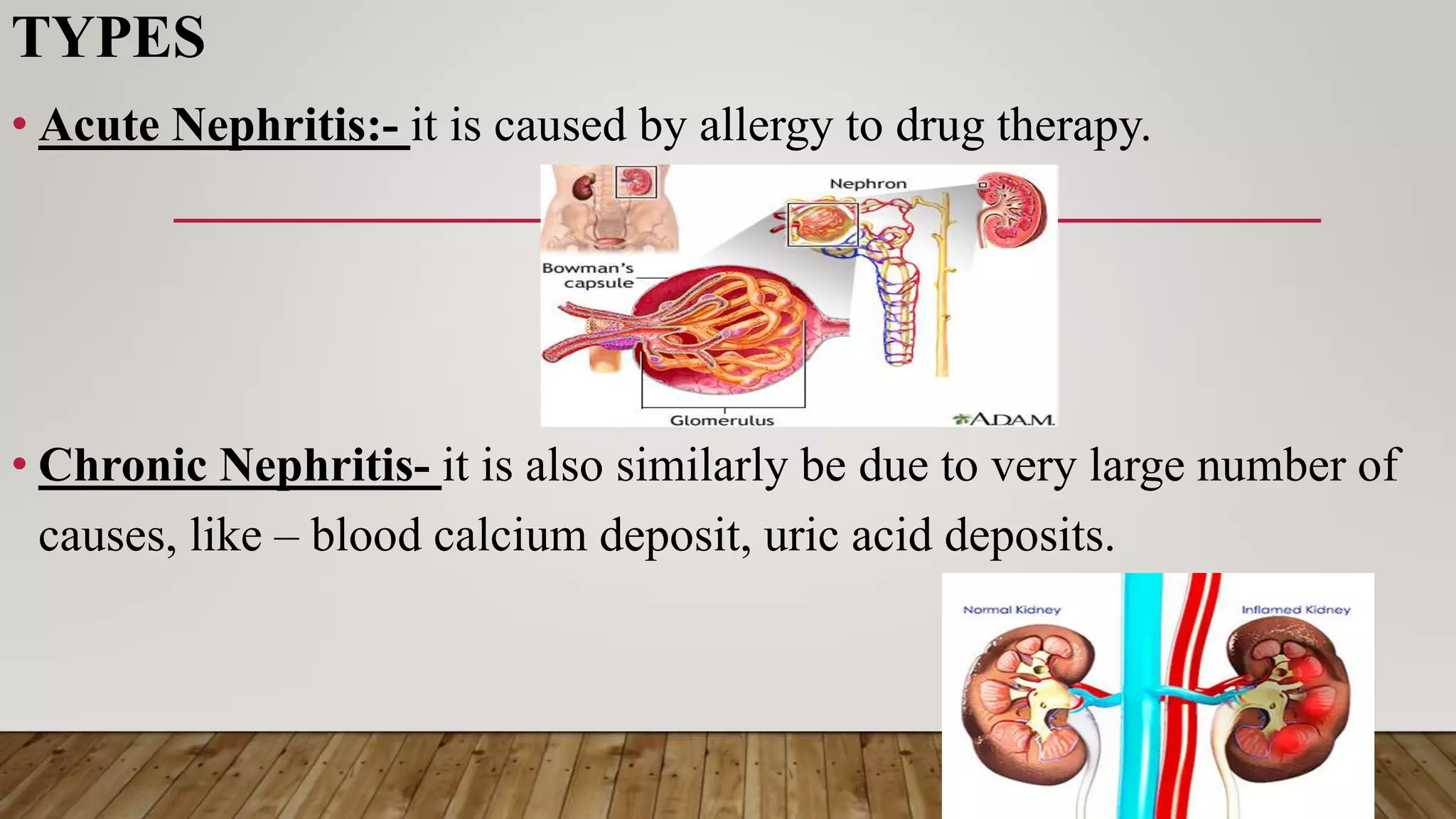 TYPES

• Acute Nephritis:- it is caused by allergy to drug therapy.

Nephron

Bowman's capsule

Glomerulus

A.D.A.M.

• Chronic Nephritis- it is also similarly be due to very large number of causes, like – blood calcium deposit, uric acid deposits.

Normal Kidney

Inflamed Kidney